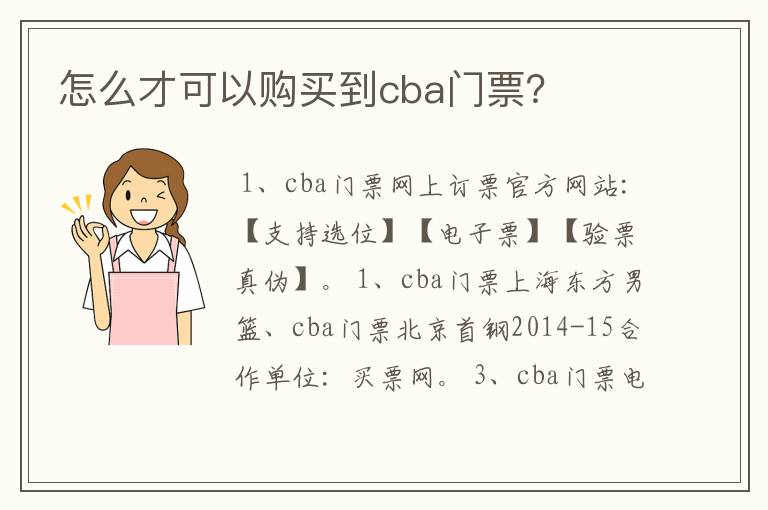 怎么才可以购买到cba门票？

1、cba门票网上订票官方网站：【支持选位】【电子票】【验票真伪】。1、cba门票上海东方男篮、cba门票北京首钢2014-15合作单位：买票网。3、cba门票电